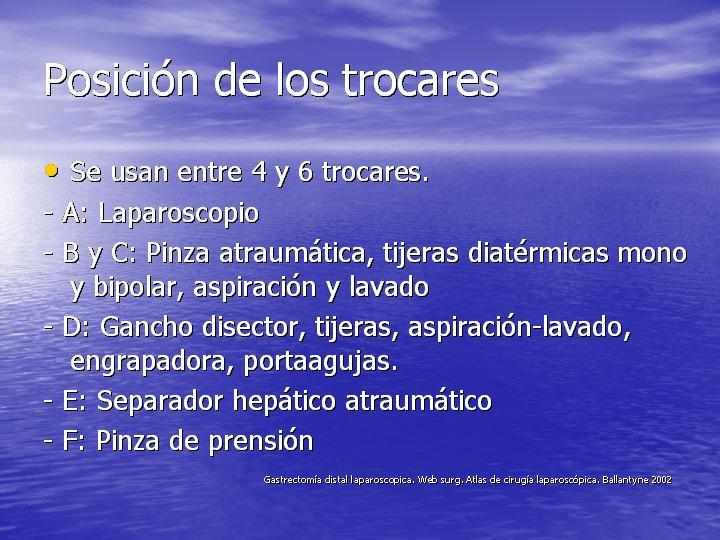 Posición de los trocares

• Se usan entre 4 y 6 trocares.

- A: Laparoscopio

- B y C: Pinza atraumática, tijeras diatérmicas mono y bipolar, aspiración y lavado

- D: Gancho disector, tijeras, aspiración-lavado, engrapadora, portaagujas.

- E: Separador hepático atraumático

- F: Pinza de prensión

Gastrectomía distal laparoscopica. Web surg. Atlas de cirugía laparoscópica. Ballantyne 2002